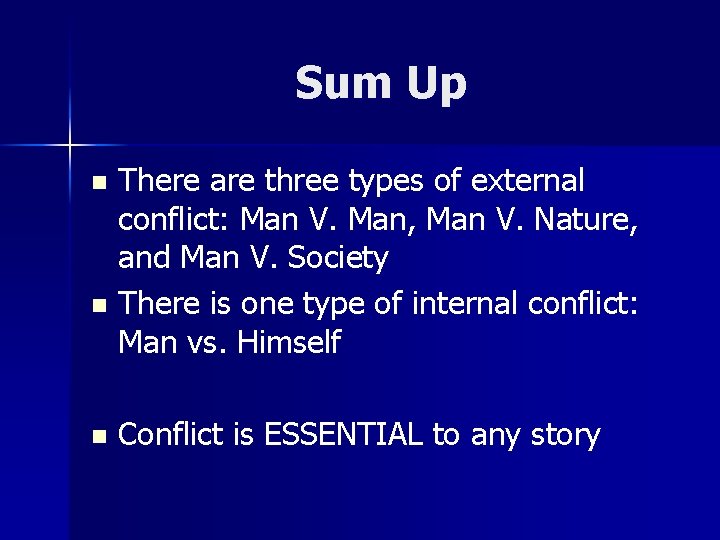 Sum Up

- There are three types of external conflict: Man V. Man, Man V. Nature, and Man V. Society
- There is one type of internal conflict: Man vs. Himself

- Conflict is ESSENTIAL to any story